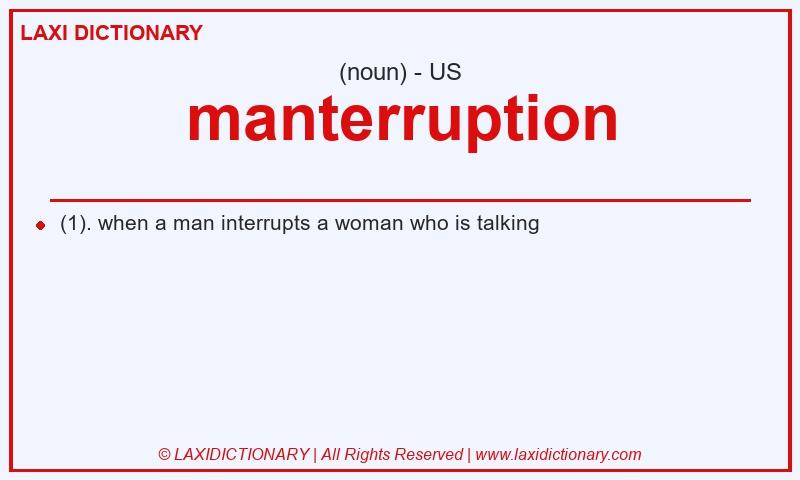 LAXI DICTIONARY

(noun) - US

manterruption

(1). when a man interrupts a woman who is talking

© LAXIDICTIONARY | All Rights Reserved | www.laxidictionary.com